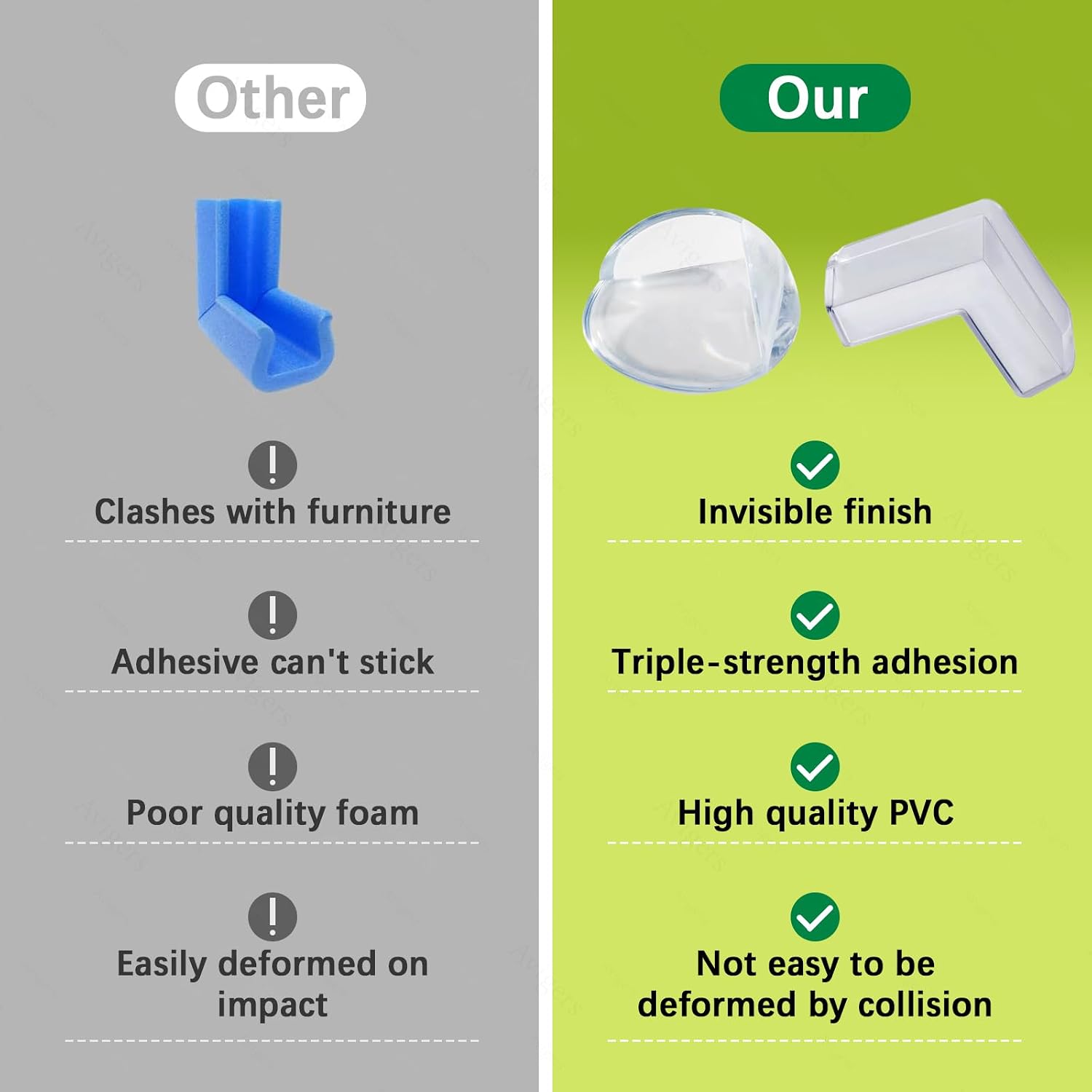 Other

Clashes with furniture

Adhesive can't stick

Poor quality foam

Easily deformed on impact

Our

Invisible finish

Triple-strength adhesion

High quality PVC

Not easy to be deformed by collision